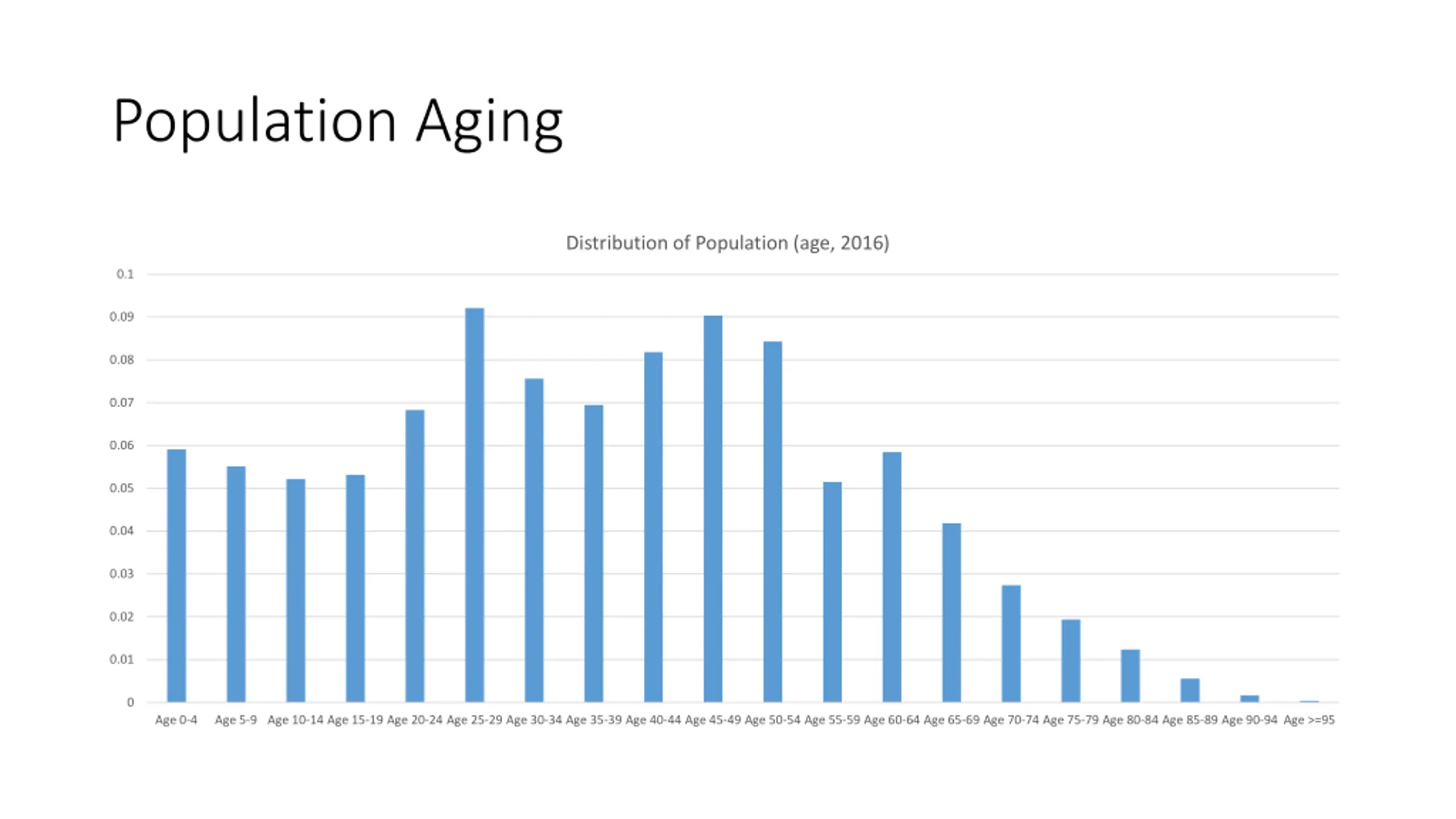 Population Aging

Distribution of Population (age, 2016)

0.1
0.09
0.08
0.07
0.06
0.05
0.04
0.03
0.02
0.01
0

Age 0-4 Age 5-9 Age 10-14 Age 15-19 Age 20-24 Age 25-29 Age 30-34 Age 35-39 Age 40-44 Age 45-49 Age 50-54 Age 55-59 Age 60-64 Age 65-69 Age 70-74 Age 75-79 Age 80-84 Age 85-89 Age 90-94 Age >=95